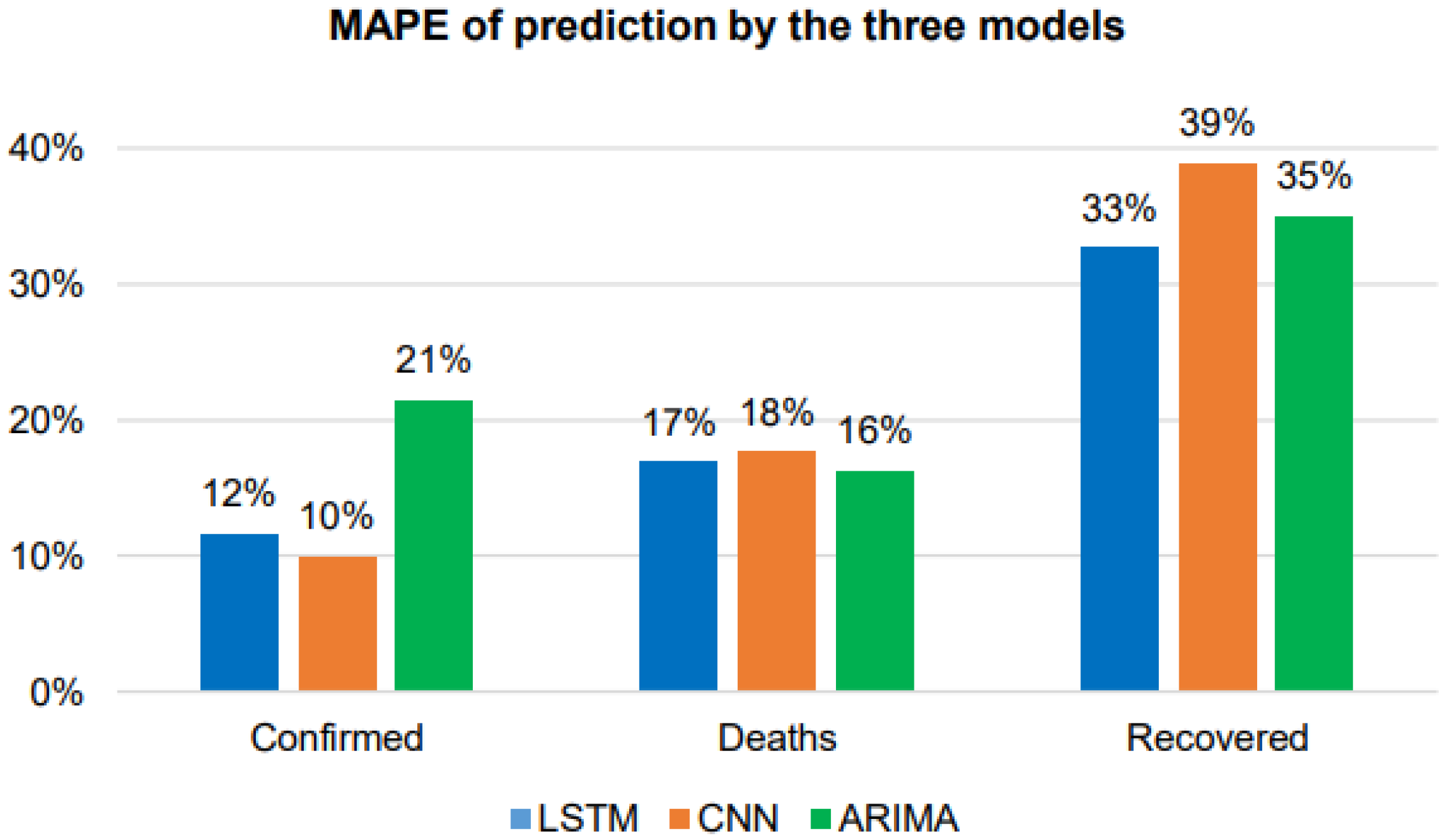 MAPE of prediction by the three models

40%
30%
20%
10%
0%

12% 10% 21%
17% 18% 16%
33% 39% 35%

Confirmed
Deaths
Recovered

LSTM CNN ARIMA